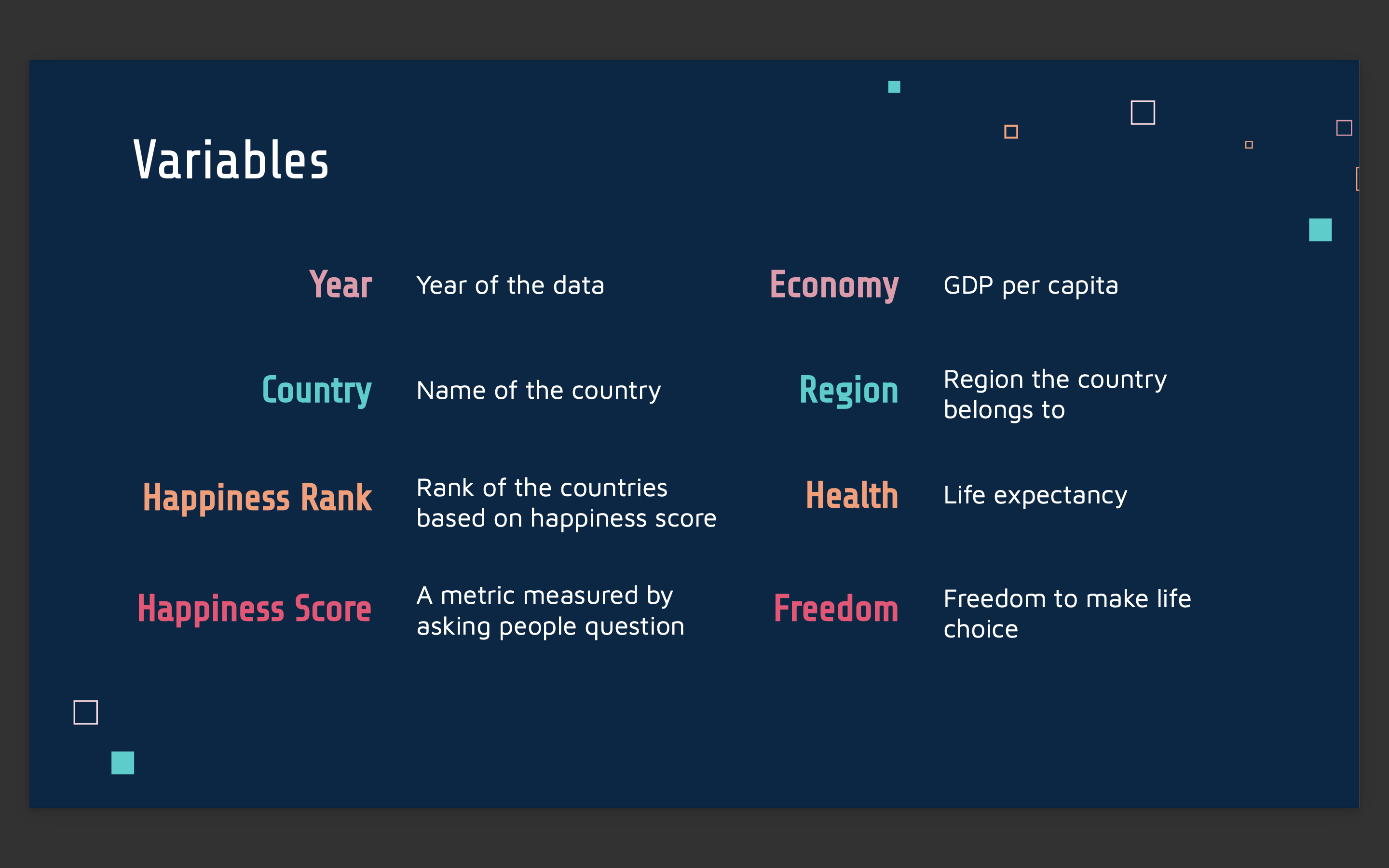 Variables

Year
Year of the data

Country
Name of the country

Happiness Rank
Rank of the countries based on happiness score

Happiness Score
A metric measured by asking people question

Economy
GDP per capita

Region
Region the country belongs to

Health
Life expectancy

Freedom
Freedom to make life choice